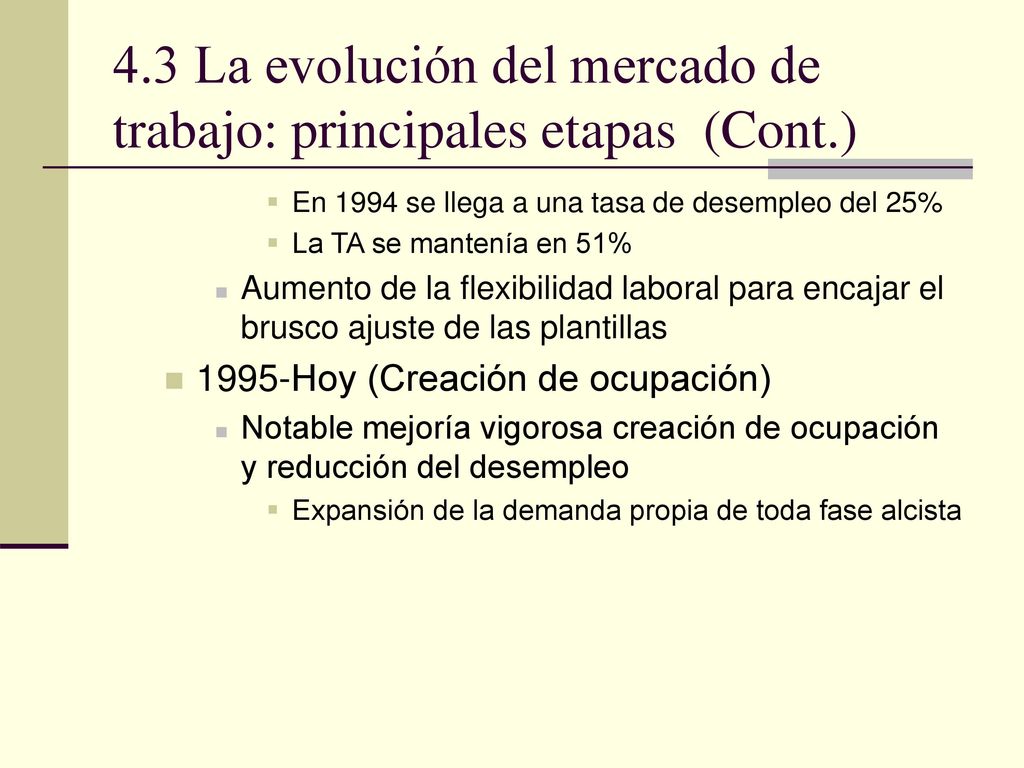 4.3 La evolución del mercado de trabajo: principales etapas (Cont.)

En 1994 se llega a una tasa de desempleo del 25%

La TA se mantenía en 51%

Aumento de la flexibilidad laboral para encajar el brusco ajuste de las plantillas

1995-Hoy (Creación de ocupación)

Notable mejoría vigorosa creación de ocupación y reducción del desempleo

Expansión de la demanda propia de toda fase alcista